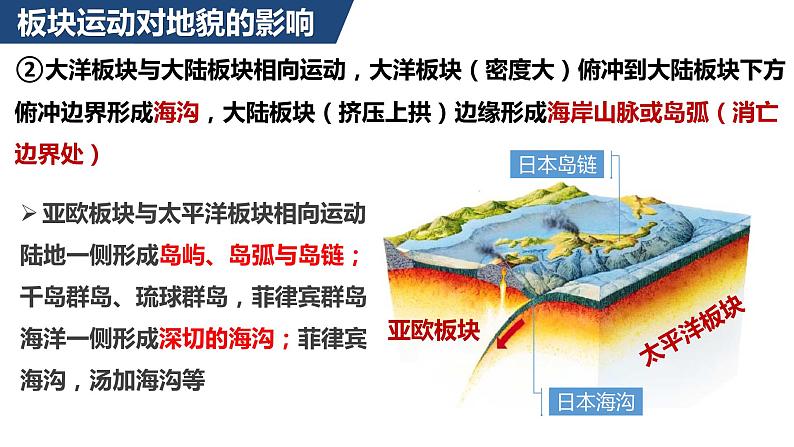 板块运动对地貌的影响

②大洋板块与大陆板块相向运动，大洋板块（密度大）俯冲到大陆板块下方俯冲边界形成海沟，大陆板块（挤压上拱）边缘形成海岸山脉或岛弧（消亡边界处）

➢ 亚欧板块与太平洋板块相向运动陆地一侧形成岛屿、岛弧与岛链；千岛群岛、琉球群岛，菲律宾群岛海洋一侧形成深切的海沟；菲律宾海沟，汤加海沟等

日本岛链

亚欧板块

太平洋板块

日本海沟